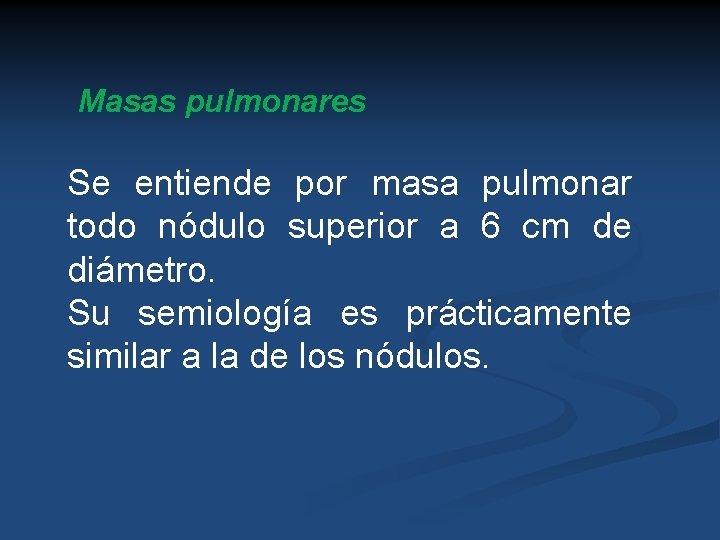 Masas pulmonares

Se entiende por masa pulmonar todo nódulo superior a 6 cm de diámetro.
Su semiología es prácticamente similar a la de los nódulos.